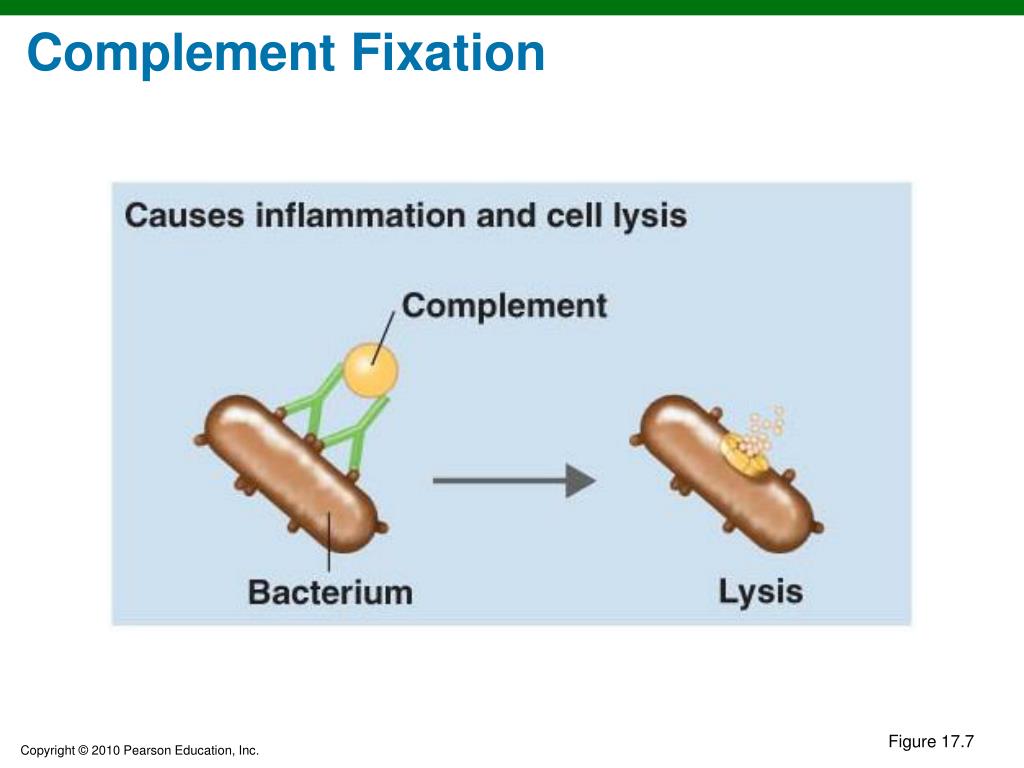 Complement Fixation

Causes inflammation and cell lysis

Complement

Bacterium

Lysis

Figure 17.7

Copyright © 2010 Pearson Education, Inc.